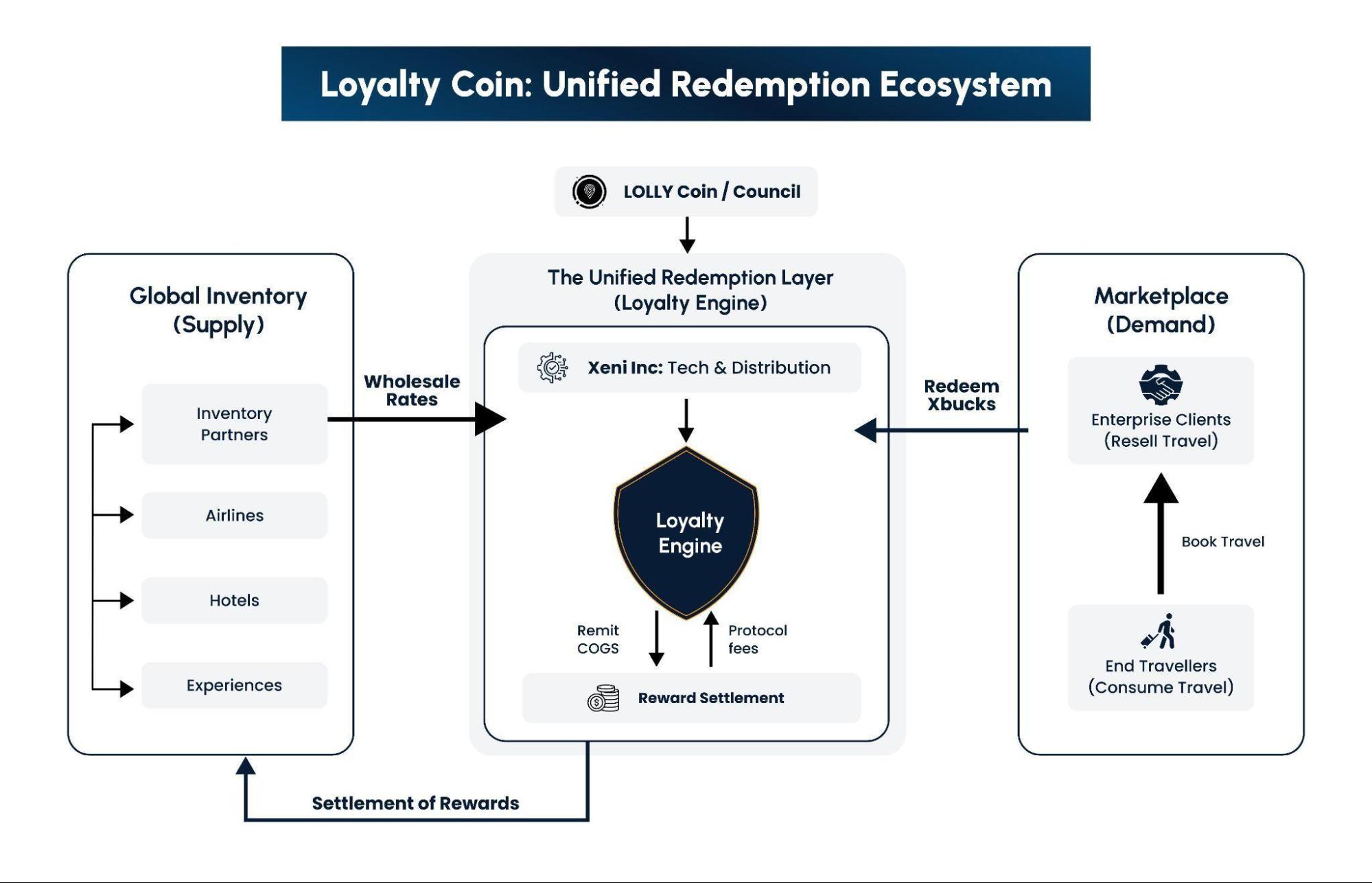 Loyalty Coin: Unified Redemption Ecosystem

LOLLY Coin / Council

Global Inventory (Supply)

Inventory Partners

Airlines

Hotels

Experiences

Wholesale Rates

The Unified Redemption Layer (Loyalty Engine)

Xeni Inc: Tech & Distribution

Loyalty Engine

Remit COGS

Protocol fees

Reward Settlement

Redeem Xbucks

Marketplace (Demand)

Enterprise Clients (Resell Travel)

Book Travel

End Travellers (Consume Travel)

Settlement of Rewards